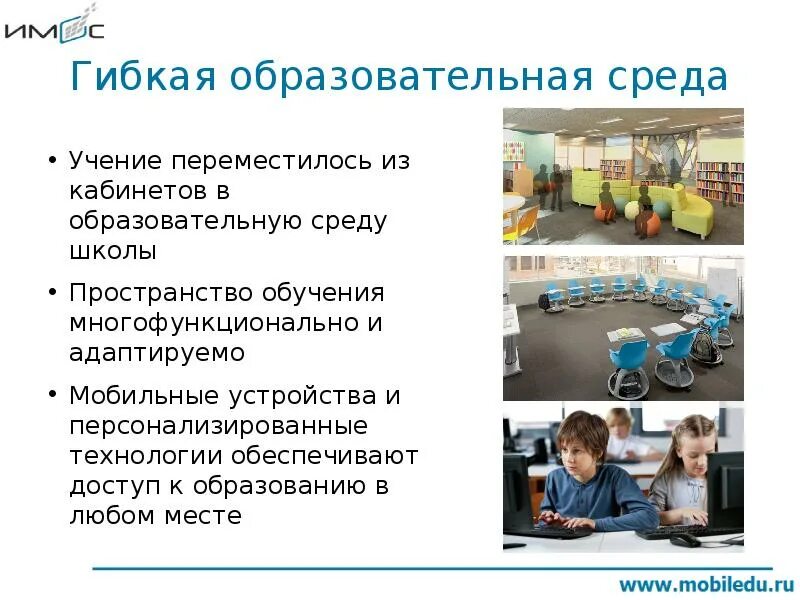 ИМОС

Гибкая образовательная среда

• Учение переместилось из кабинетов в образовательную среду школы

• Пространство обучения многофункционально и адаптируемо

• Мобильные устройства и персонализированные технологии обеспечивают доступ к образованию в любом месте

www.mobiledu.ru